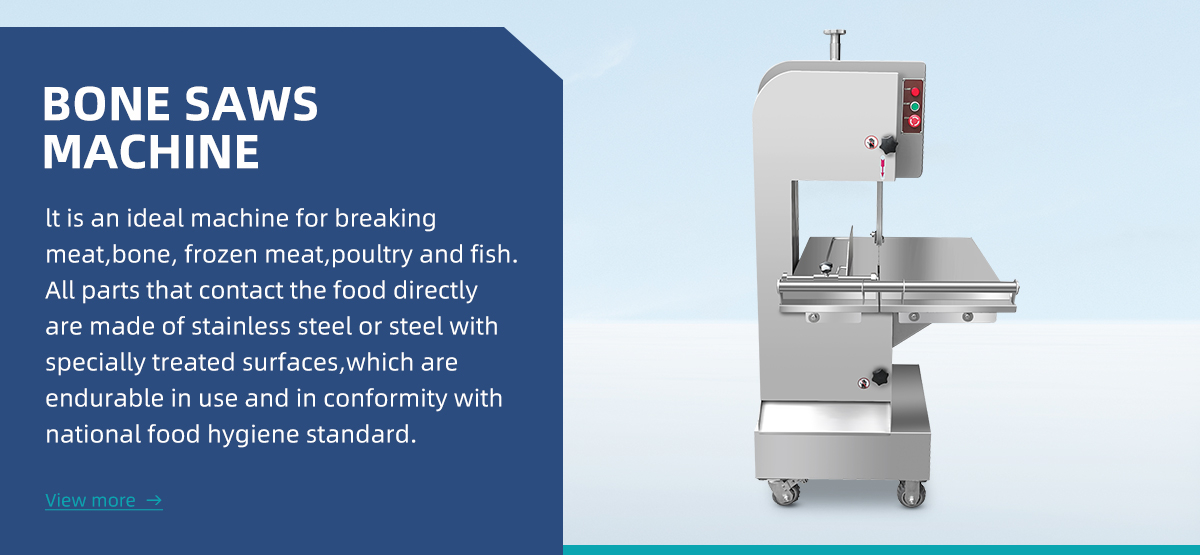 BONE SAWS MACHINE

lt is an ideal machine for breaking meat,bone, frozen meat,poultry and fish. All parts that contact the food directly are made of stainless steel or steel with specially treated surfaces,which are endurable in use and in conformity with national food hygiene standard.

View more →